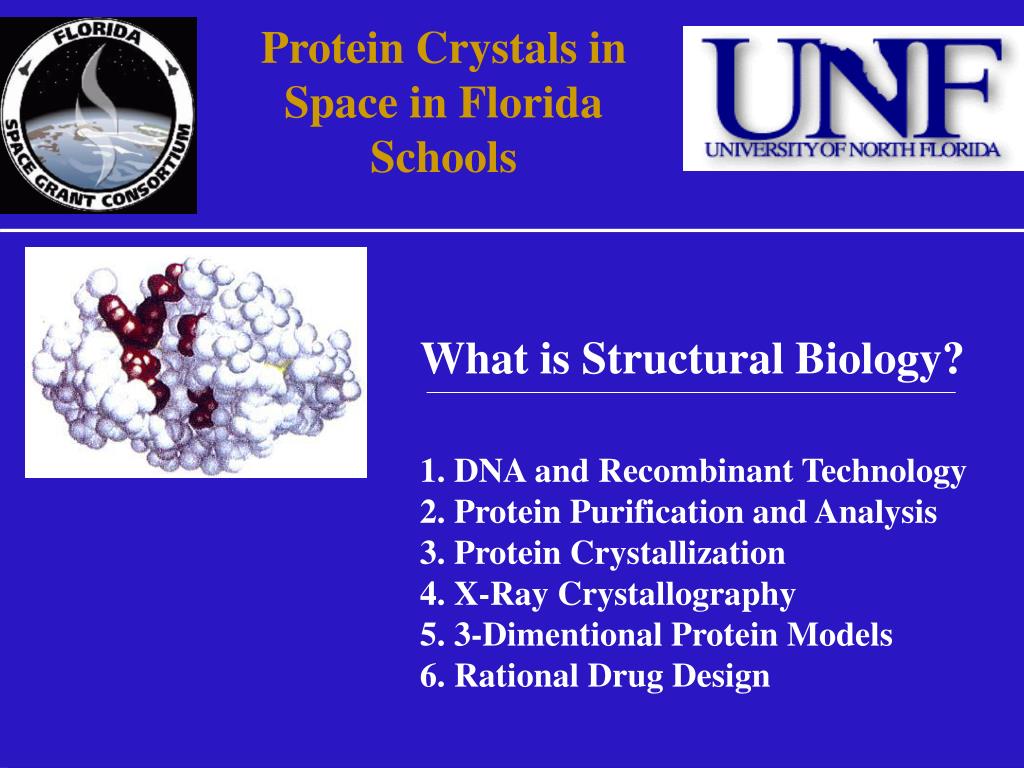 FLORIDA SPACE GRANT CONSORTIUM

Protein Crystals in Space in Florida Schools

UNF
UNIVERSITY OF NORTH FLORIDA

What is Structural Biology?

1. DNA and Recombinant Technology
2. Protein Purification and Analysis
3. Protein Crystallization
4. X-Ray Crystallography
5. 3-Dimentional Protein Models
6. Rational Drug Design